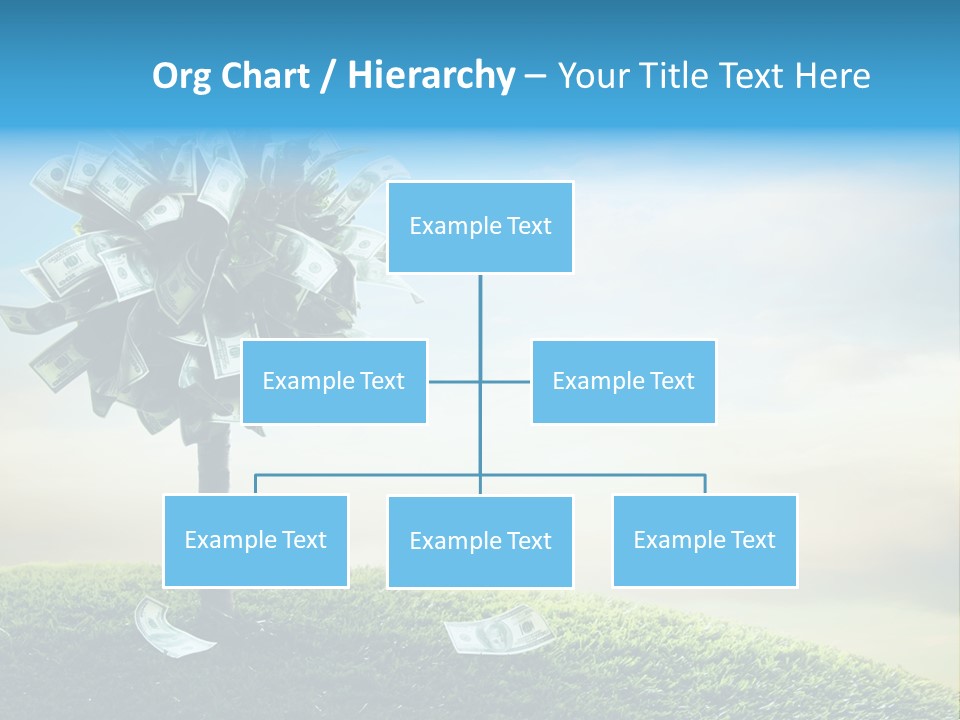 Org Chart / Hierarchy – Your Title Text Here

Example Text

Example Text

Example Text

Example Text

Example Text

Example Text